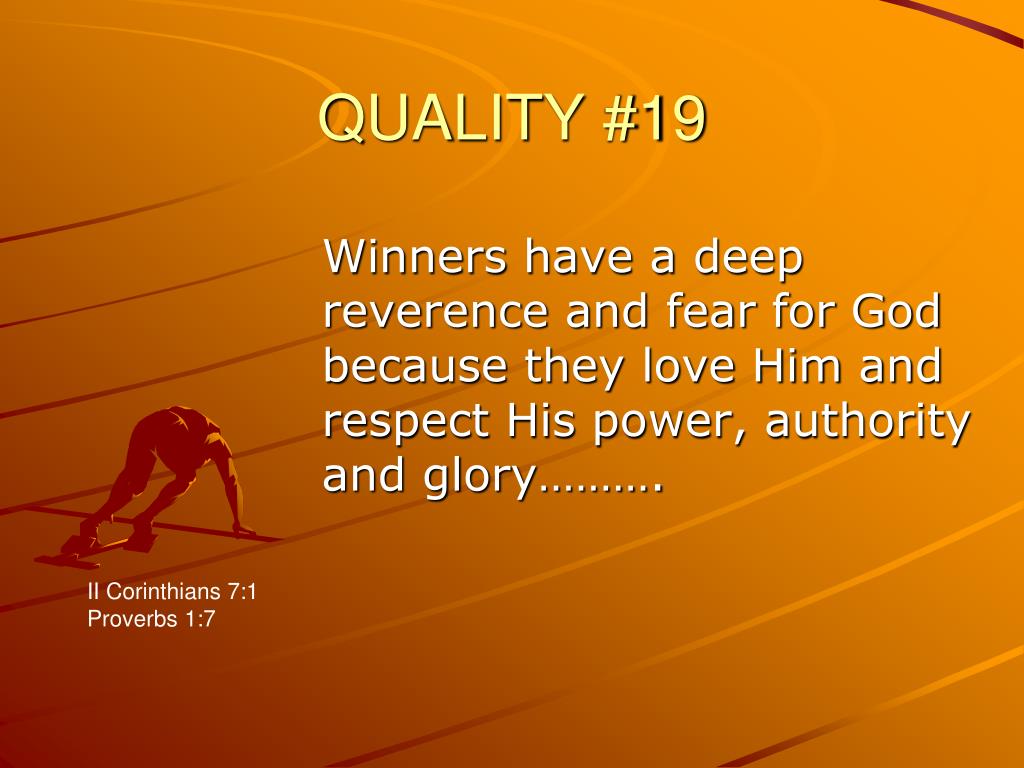 QUALITY #19

Winners have a deep reverence and fear for God because they love Him and respect His power, authority and glory……….

II Corinthians 7:1
Proverbs 1:7